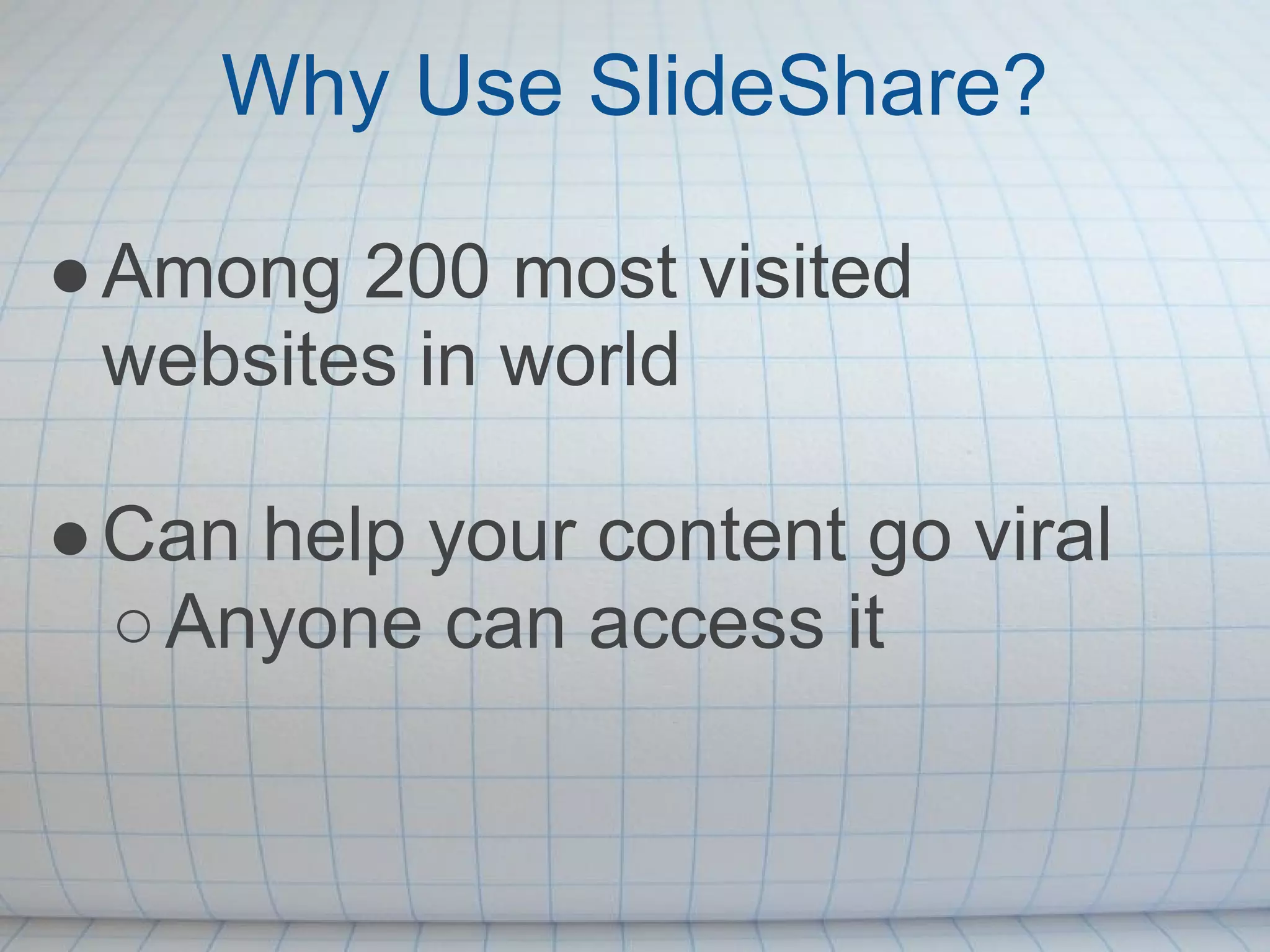 Why Use SlideShare?

● Among 200 most visited websites in world

● Can help your content go viral
○ Anyone can access it